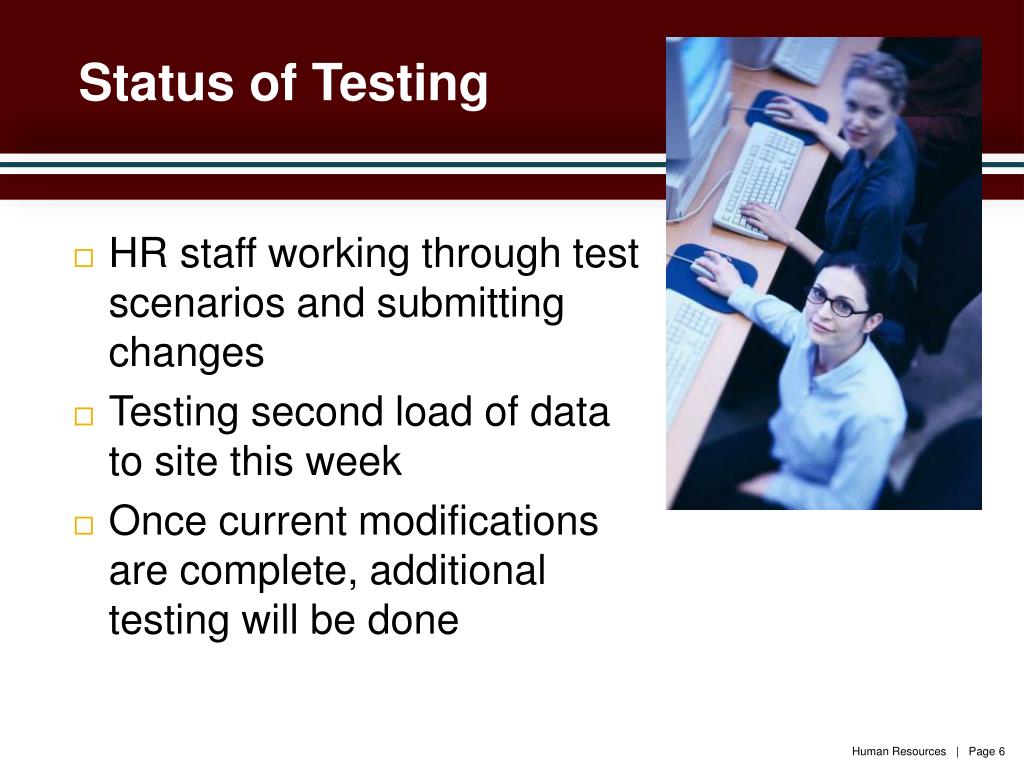 Status of Testing

□ HR staff working through test scenarios and submitting changes

□ Testing second load of data to site this week

□ Once current modifications are complete, additional testing will be done

Human Resources | Page 6